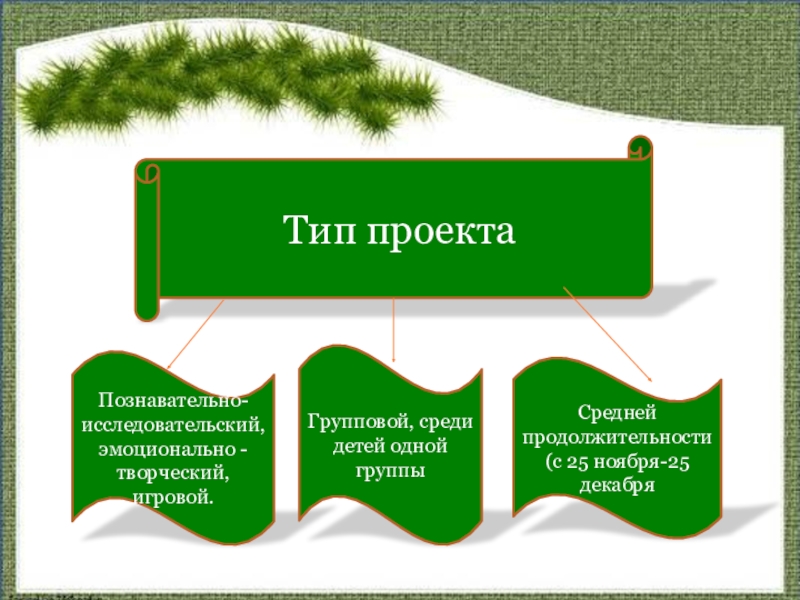 Тип проекта

Познавательно-исследовательский, эмоционально - творческий, игровой.

Групповой, среди детей одной группы

Средней продолжительности (с 25 ноября-25 декабря